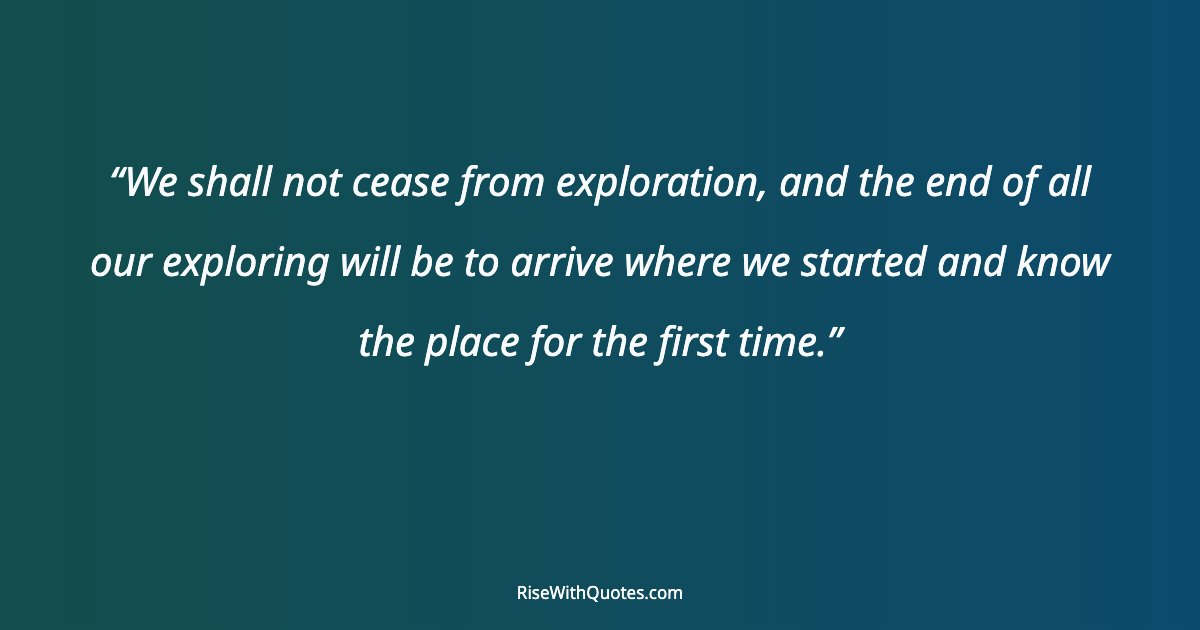 “We shall not cease from exploration, and the end of all our exploring will be to arrive where we started and know the place for the first time.”

RiseWithQuotes.com